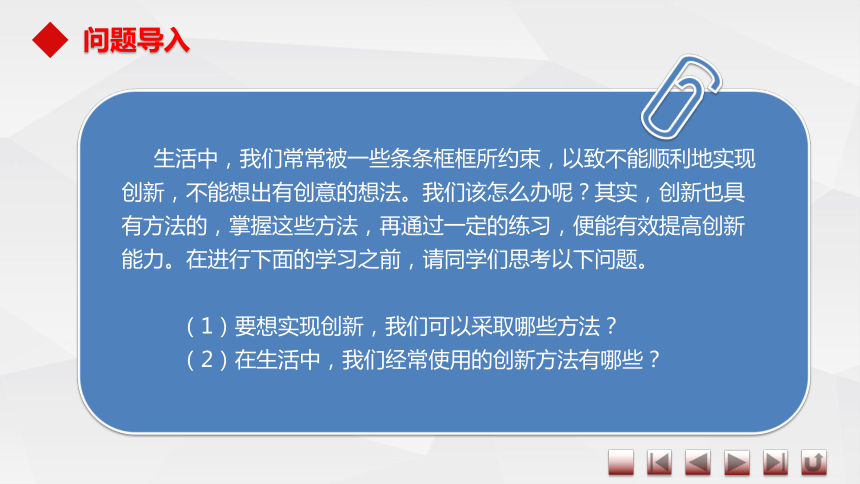 问题导入

生活中，我们常常被一些条条框框所约束，以致不能顺利地实现创新，不能想出有创意的想法。我们该怎么办呢？其实，创新也具有方法的，掌握这些方法，再通过一定的练习，便能有效提高创新能力。在进行下面的学习之前，请同学们思考以下问题。

（1）要想实现创新，我们可以采取哪些方法？
（2）在生活中，我们经常使用的创新方法有哪些？